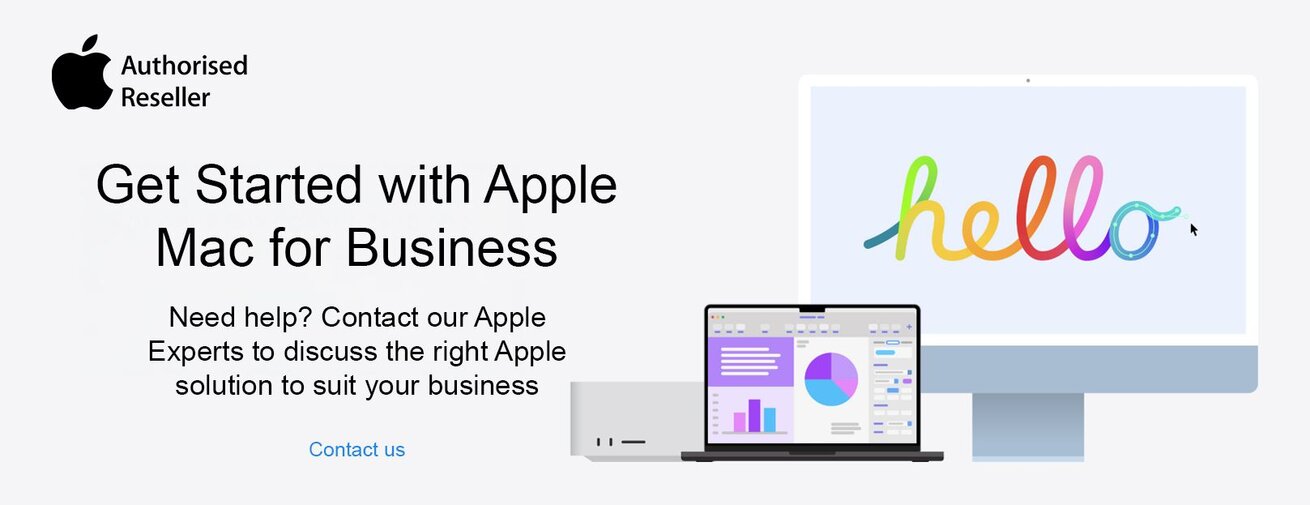 Authorised Reseller

Get Started with Apple Mac for Business

Need help? Contact our Apple Experts to discuss the right Apple solution to suit your business

Contact us

hello